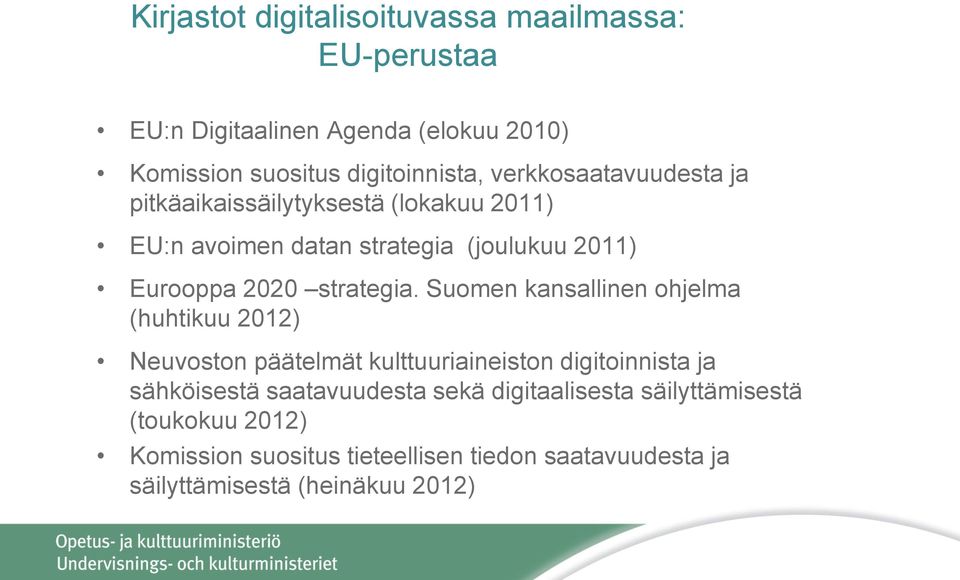 Kirjastot digitalisoituvassa maailmassa: EU-perustaa

• EU:n Digitaalinen Agenda (elokuu 2010)
• Komission suositus digitoinnista, verkkosaatavuudesta ja pitkäaikaissäilytyksestä (lokakuu 2011)
• EU:n avoimen datan strategia (joulukuu 2011)
• Eurooppa 2020 –strategia. Suomen kansallinen ohjelma (huhtikuu 2012)
• Neuvoston päätelmät kulttuuriaineiston digitoinnista ja sähköisestä saatavuudesta sekä digitaalisesta säilyttämisestä (toukokuu 2012)
• Komission suositus tieteellisen tiedon saatavuudesta ja säilyttämisestä (heinäkuu 2012)

Opetus- ja kulttuuriministeriö
Undervisnings- och kulturministeriet